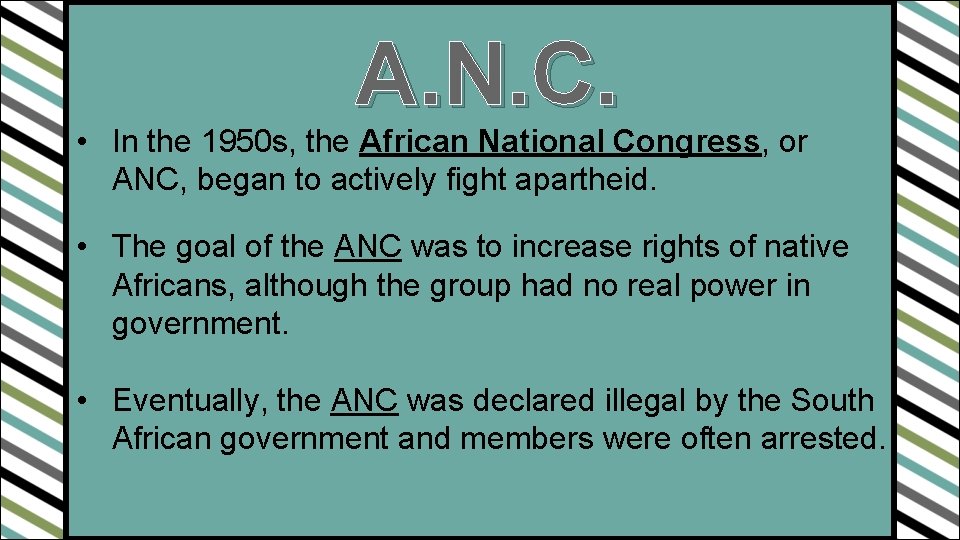 A.N.C.

• In the 1950s, the African National Congress, or ANC, began to actively fight apartheid.

• The goal of the ANC was to increase rights of native Africans, although the group had no real power in government.

• Eventually, the ANC was declared illegal by the South African government and members were often arrested.